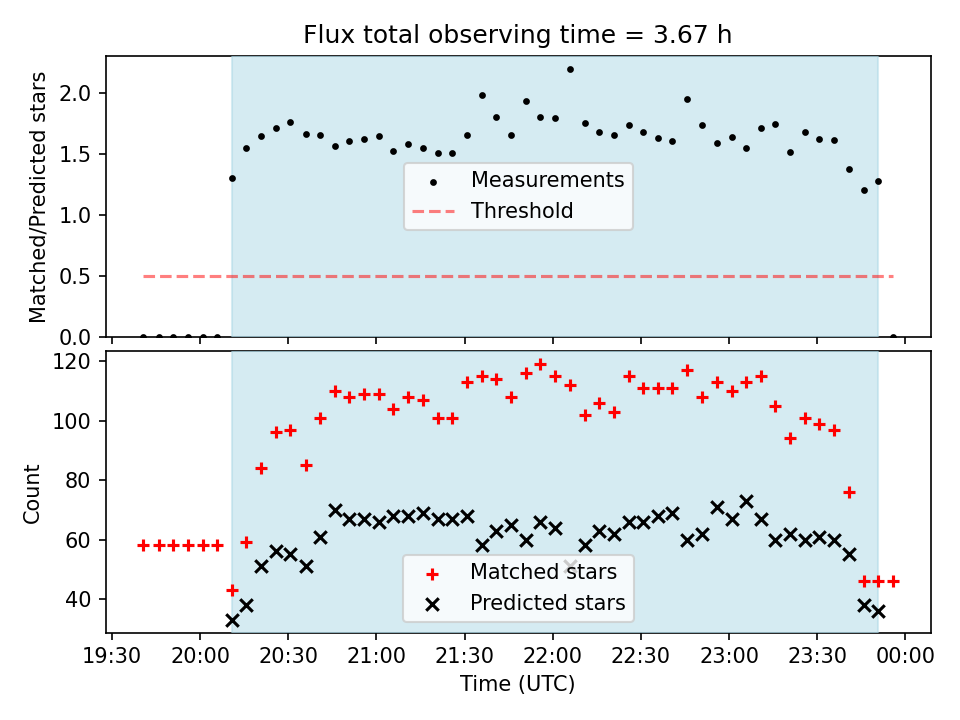 Flux total observing time = 3.67 h

Matched/Predicted stars

2.0
1.5
1.0
0.5
0.0

Measurements
Threshold

Count

120
100
80
60
40

Matched stars
Predicted stars

19:30 20:00 20:30 21:00 21:30 22:00 22:30 23:00 23:30 00:00

Time (UTC)